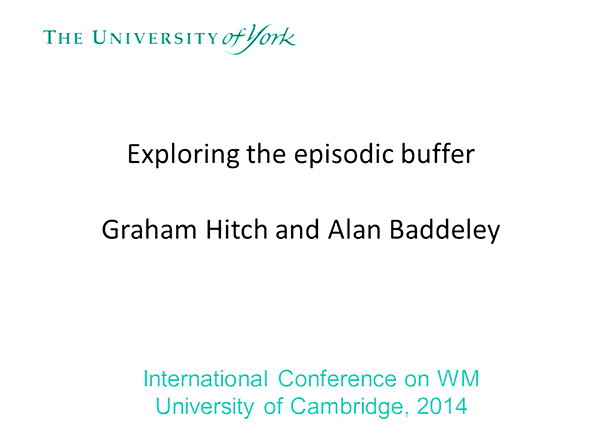 THE UNIVERSITY of York

Exploring the episodic buffer

Graham Hitch and Alan Baddeley

International Conference on WM
University of Cambridge, 2014